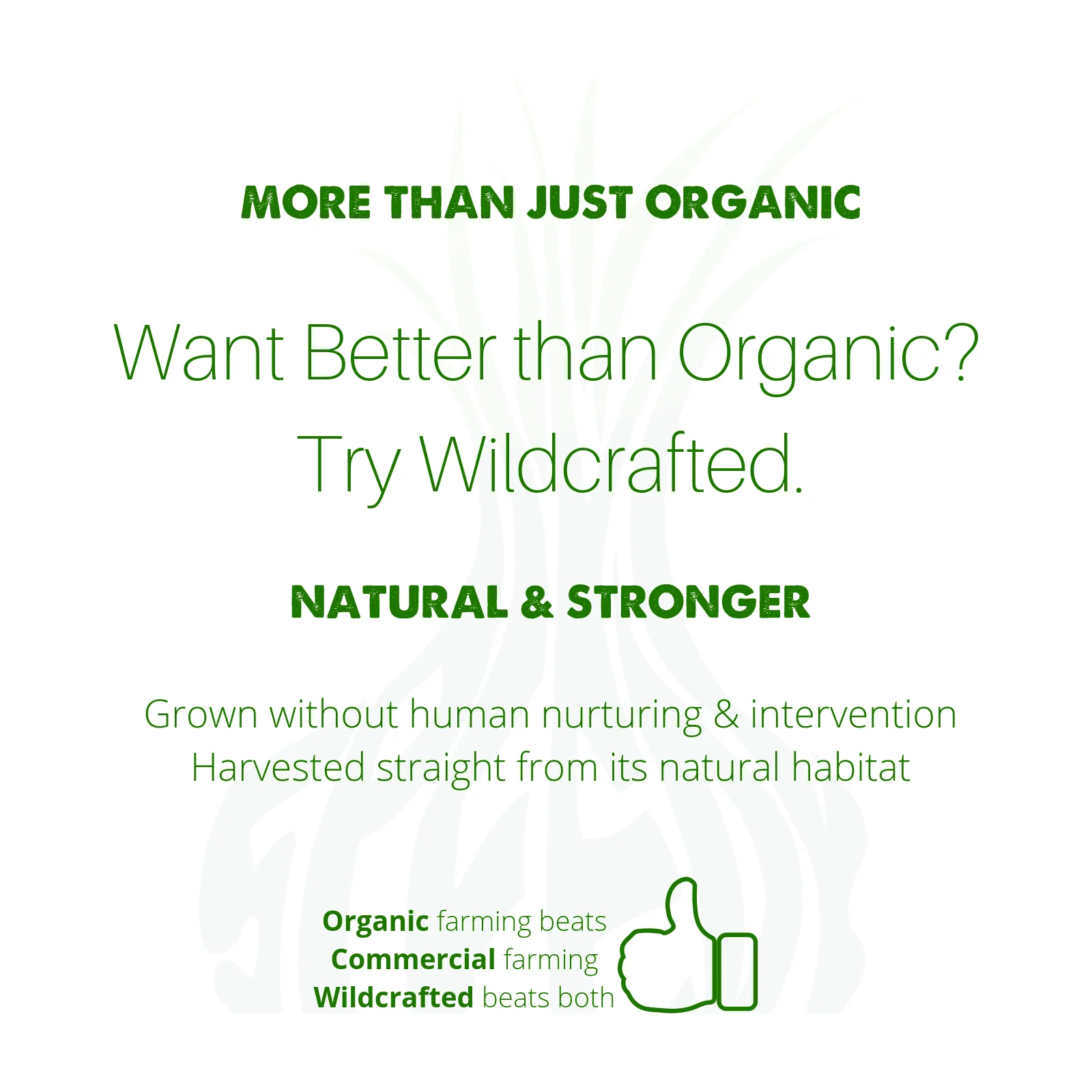 MORE THAN JUST ORGANIC

Want Better than Organic?
Try Wildcrafted.

NATURAL & STRONGER

Grown without human nurturing & intervention
Harvested straight from its natural habitat

Organic farming beats
Commercial farming
Wildcrafted beats both